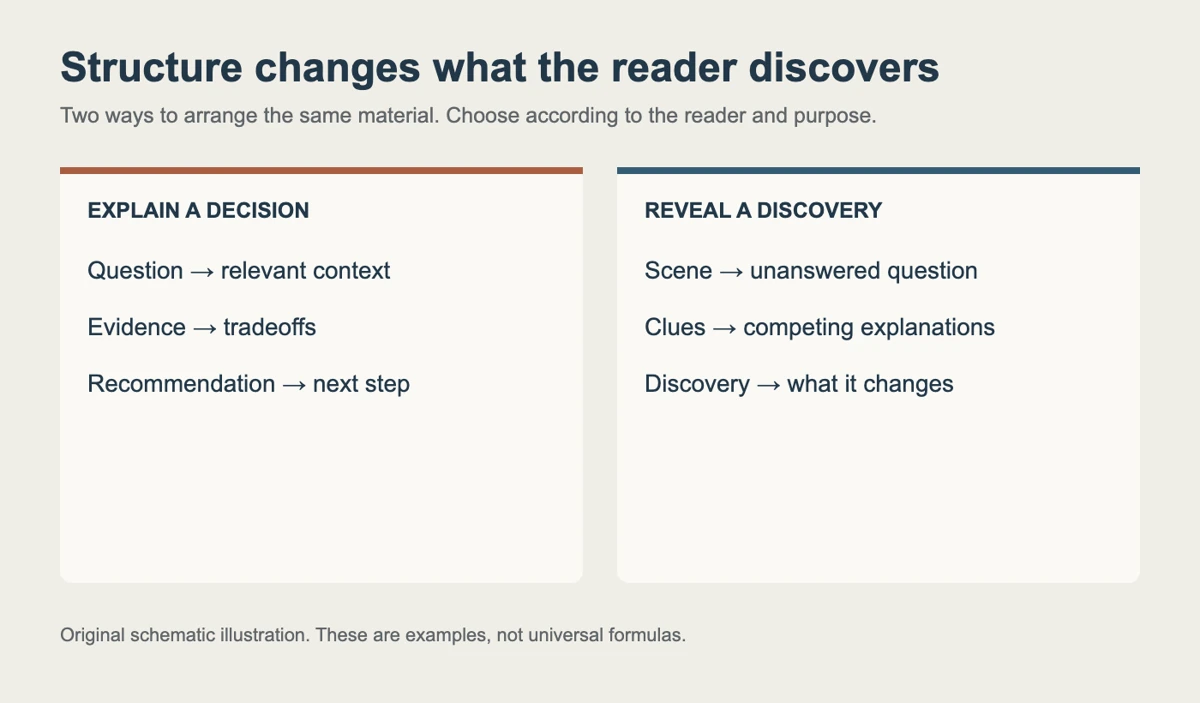 Structure changes what the reader discovers

Two ways to arrange the same material. Choose according to the reader and purpose.

EXPLAIN A DECISION

Question → relevant context

Evidence → tradeoffs

Recommendation → next step

REVEAL A DISCOVERY

Scene → unanswered question

Clues → competing explanations

Discovery → what it changes

Original schematic illustration. These are examples, not universal formulas.